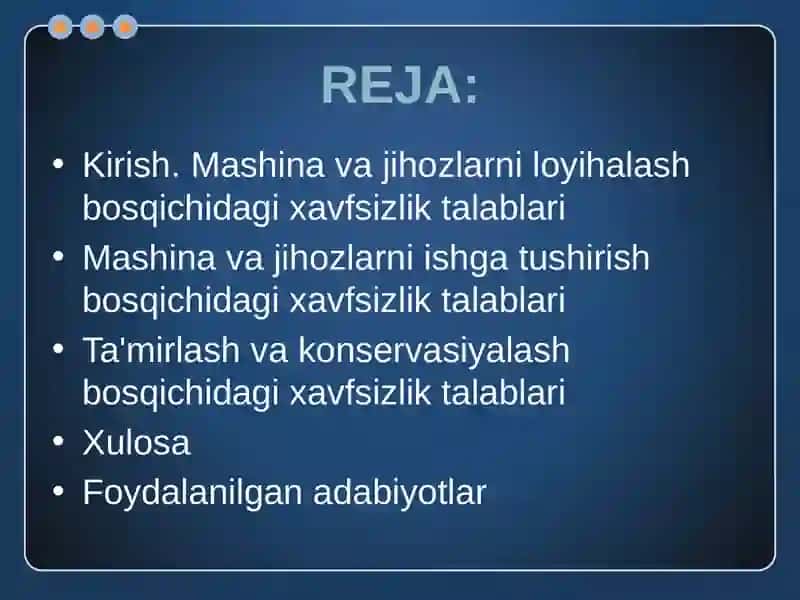 REJA:

• Kirish. Mashina va jihozlarni loyihalash bosqichidagi xavfsizlik talablari
• Mashina va jihozlarni ishga tushirish bosqichidagi xavfsizlik talablari
• Ta'mirlash va konservasiyalash bosqichidagi xavfsizlik talablari
• Xulosa
• Foydalanilgan adabiyotlar